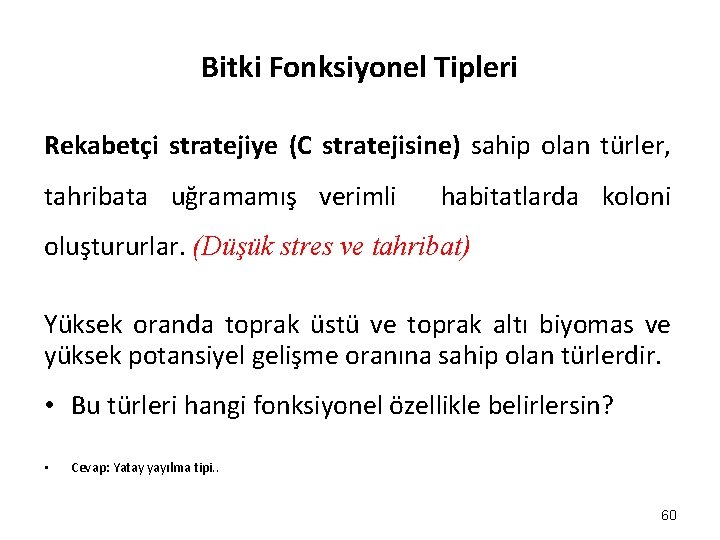 Bitki Fonksiyonel Tipleri

Rekabetçi stratejiye (C stratejisine) sahip olan türler, tahribata uğramamış verimli habitatlarda koloni oluştururlar. (Düşük stres ve tahribat)

Yüksek oranda toprak üstü ve toprak altı biyomas ve yüksek potansiyel gelişme oranına sahip olan türlerdir.

• Bu türleri hangi fonksiyonel özellikle belirlersin?

• Cevap: Yatay yayılma tipi..

60